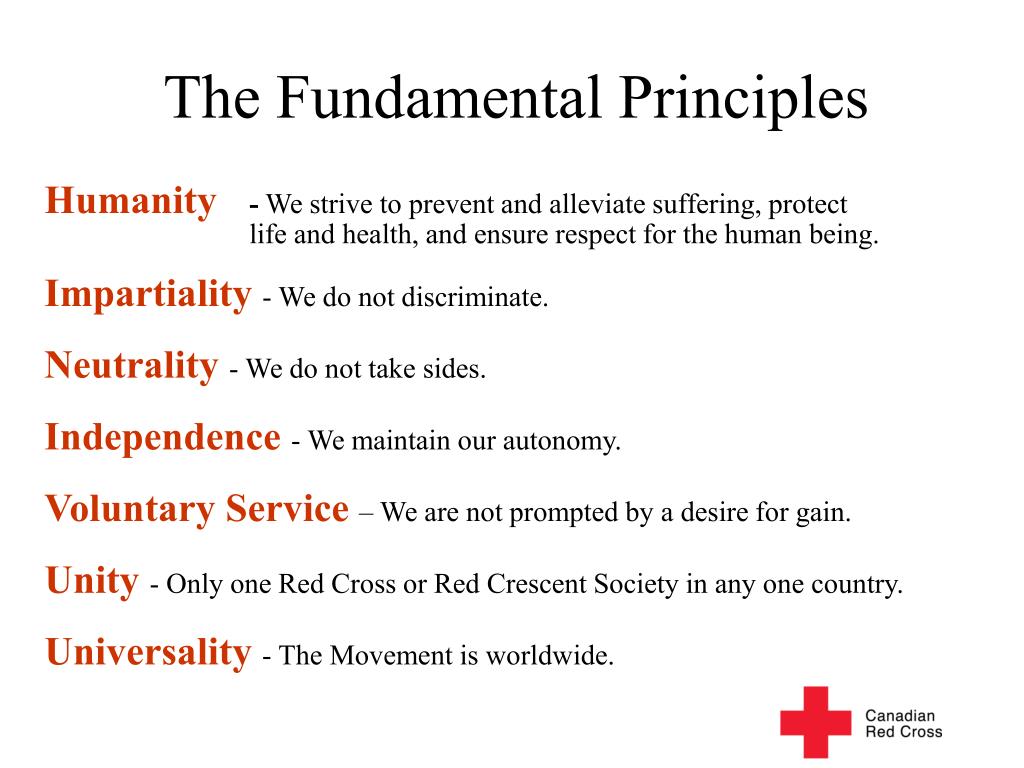 The Fundamental Principles

Humanity - We strive to prevent and alleviate suffering, protect life and health, and ensure respect for the human being.

Impartiality - We do not discriminate.

Neutrality - We do not take sides.

Independence - We maintain our autonomy.

Voluntary Service – We are not prompted by a desire for gain.

Unity - Only one Red Cross or Red Crescent Society in any one country.

Universality - The Movement is worldwide.

Canadian Red Cross